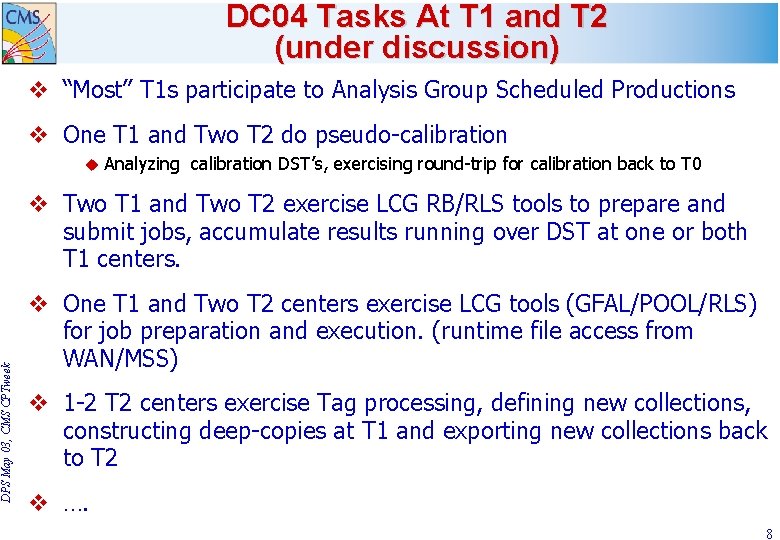 CMS

DC04 Tasks At T1 and T2 (under discussion)

❖ "Most" T1s participate to Analysis Group Scheduled Productions

❖ One T1 and Two T2 do pseudo-calibration

◆ Analyzing calibration DST's, exercising round-trip for calibration back to T0

❖ Two T1 and Two T2 exercise LCG RB/RLS tools to prepare and submit jobs, accumulate results running over DST at one or both T1 centers.

❖ One T1 and Two T2 centers exercise LCG tools (GFAL/POOL/RLS) for job preparation and execution. (runtime file access from WAN/MSS)

❖ 1-2 T2 centers exercise Tag processing, defining new collections, constructing deep-copies at T1 and exporting new collections back to T2

❖ ….

DPS May 03, CMS CPTweek

8